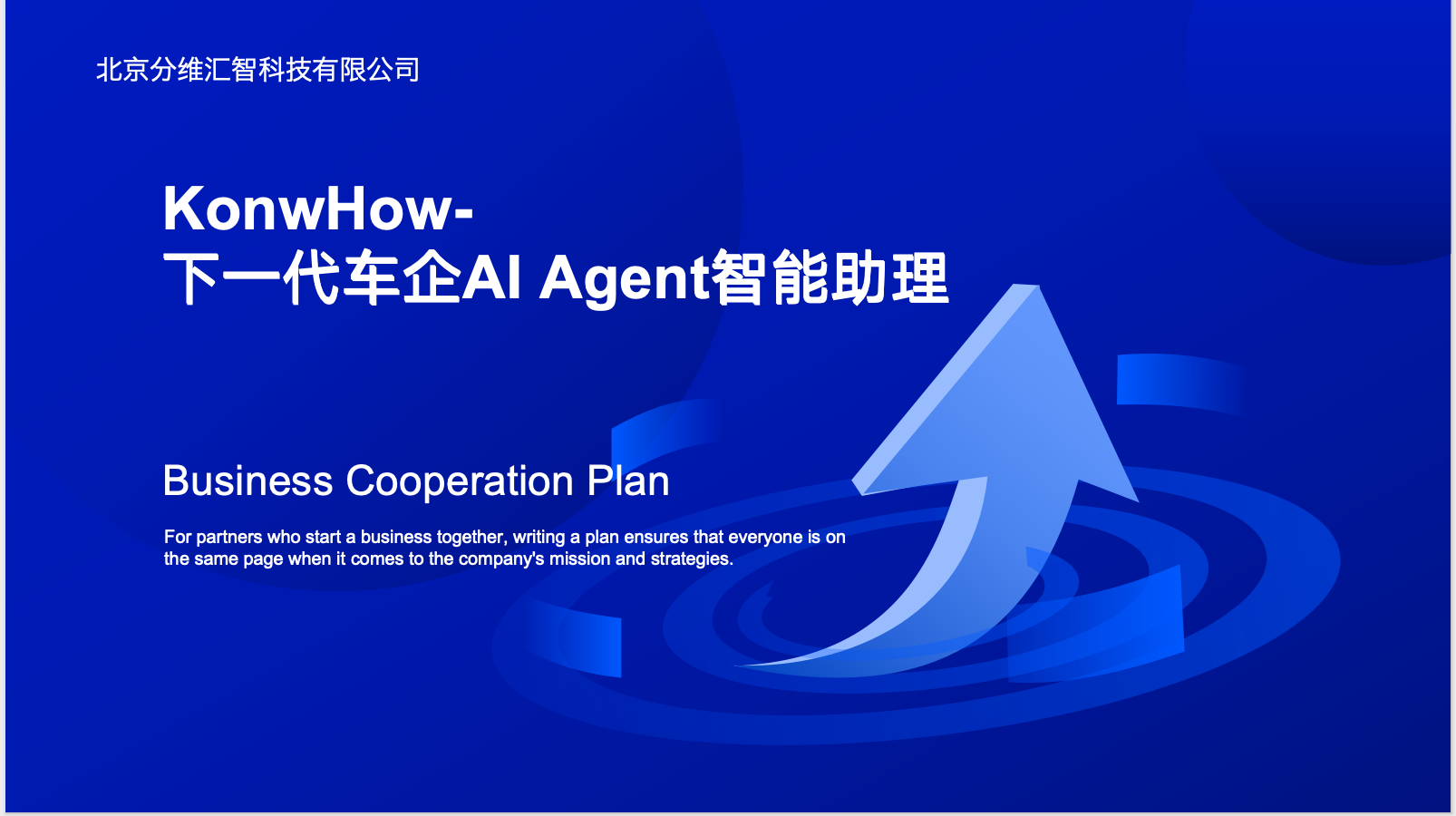 北京分维汇智科技有限公司

KonwHow-
下一代车企AI Agent智能助理

Business Cooperation Plan

For partners who start a business together, writing a plan ensures that everyone is on the same page when it comes to the company's mission and strategies.